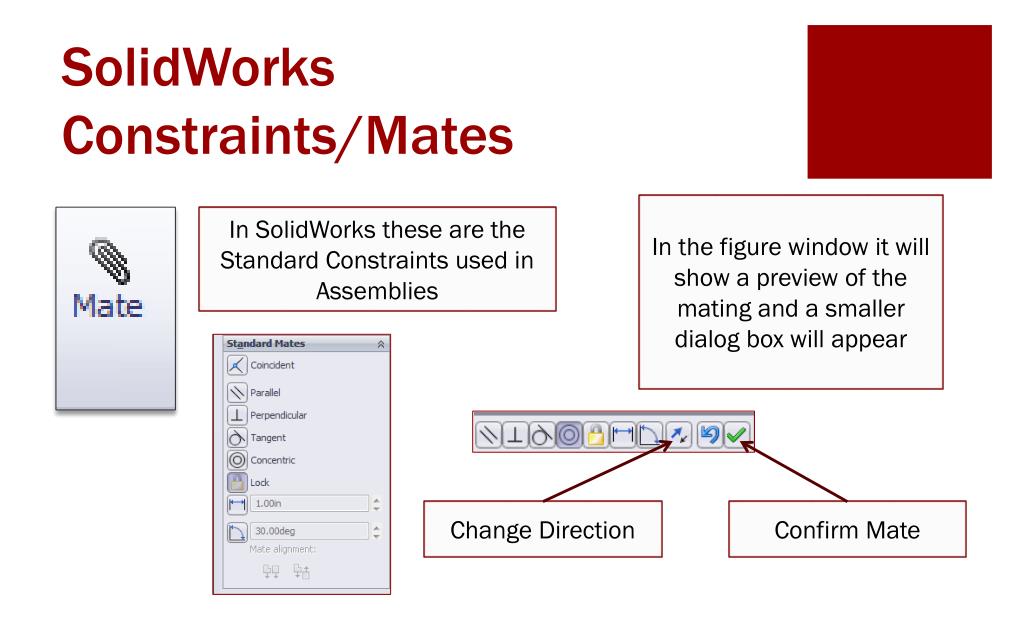 SolidWorks Constraints/Mates

Mate

In SolidWorks these are the Standard Constraints used in Assemblies

Standard Mates
Coincident
Parallel
Perpendicular
Tangent
Concentric
Lock
1.00in
30.00deg
Mate alignment:

In the figure window it will show a preview of the mating and a smaller dialog box will appear

Change Direction

Confirm Mate